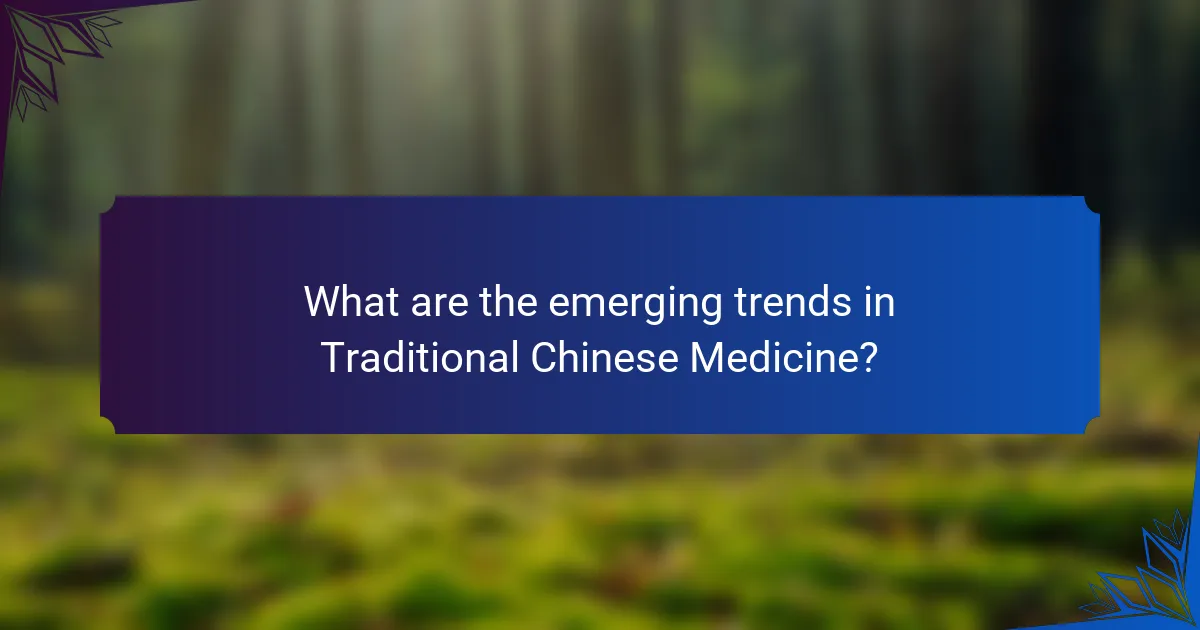 What are the emerging trends in Traditional Chinese Medicine?